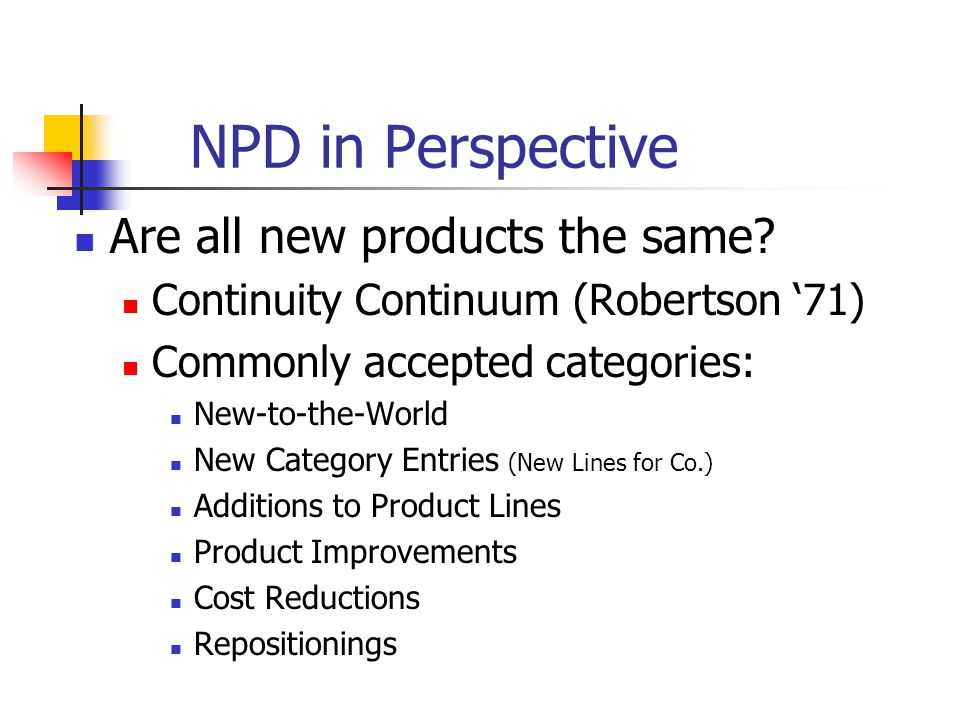 NPD in Perspective

Are all new products the same?

Continuity Continuum (Robertson ‘71)

Commonly accepted categories:

New-to-the-World

New Category Entries (New Lines for Co.)

Additions to Product Lines

Product Improvements

Cost Reductions

Repositionings